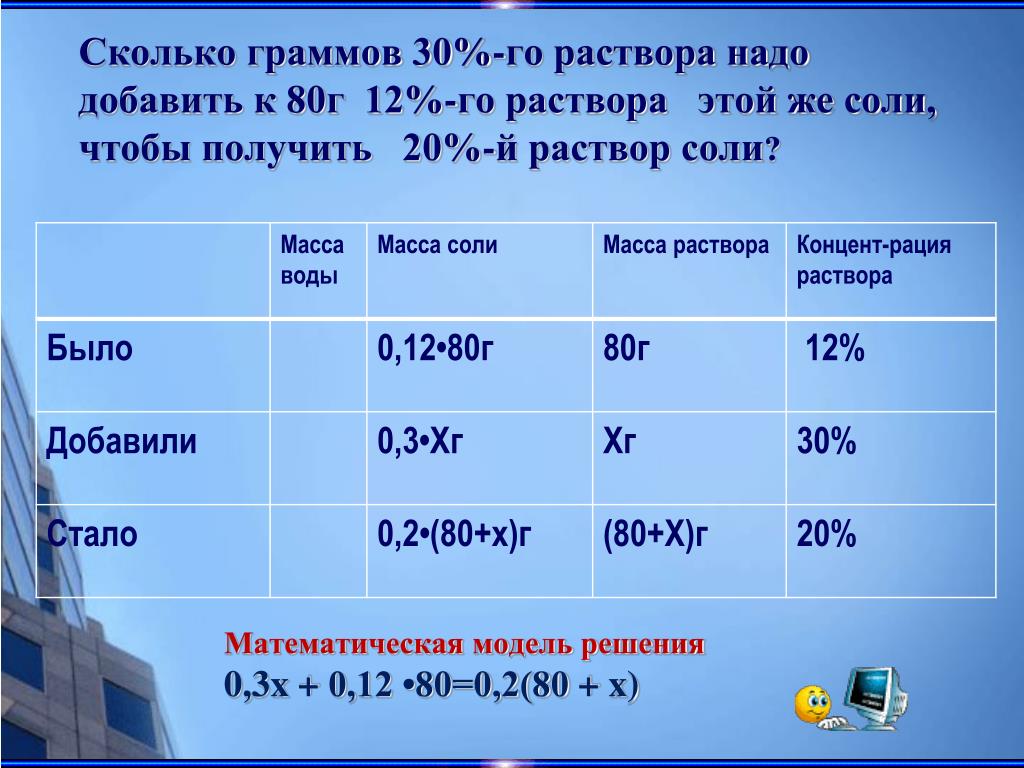 Сколько граммов 30%-го раствора надо добавить к 80г 12%-го раствора этой же соли, чтобы получить 20%-й раствор соли?

| | Масса воды | Масса соли | Масса раствора | Концент-рация раствора |
|---|---|---|---|---|
| Было | | 0,12•80г | 80г | 12% |
| Добавили | | 0,3•Хг | Хг | 30% |
| Стало | | 0,2•(80+х)г | (80+Х)г | 20% |

Математическая модель решения
0,3х + 0,12 •80=0,2(80 + х)